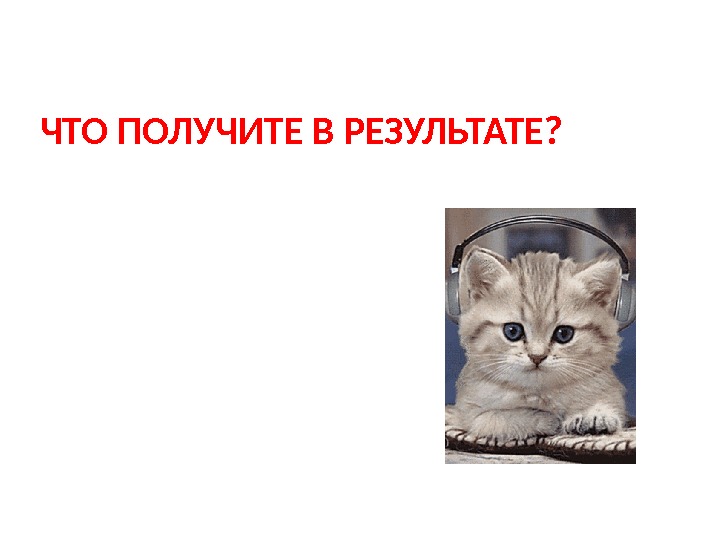 ЧТО ПОЛУЧИТЕ В РЕЗУЛЬТАТЕ?